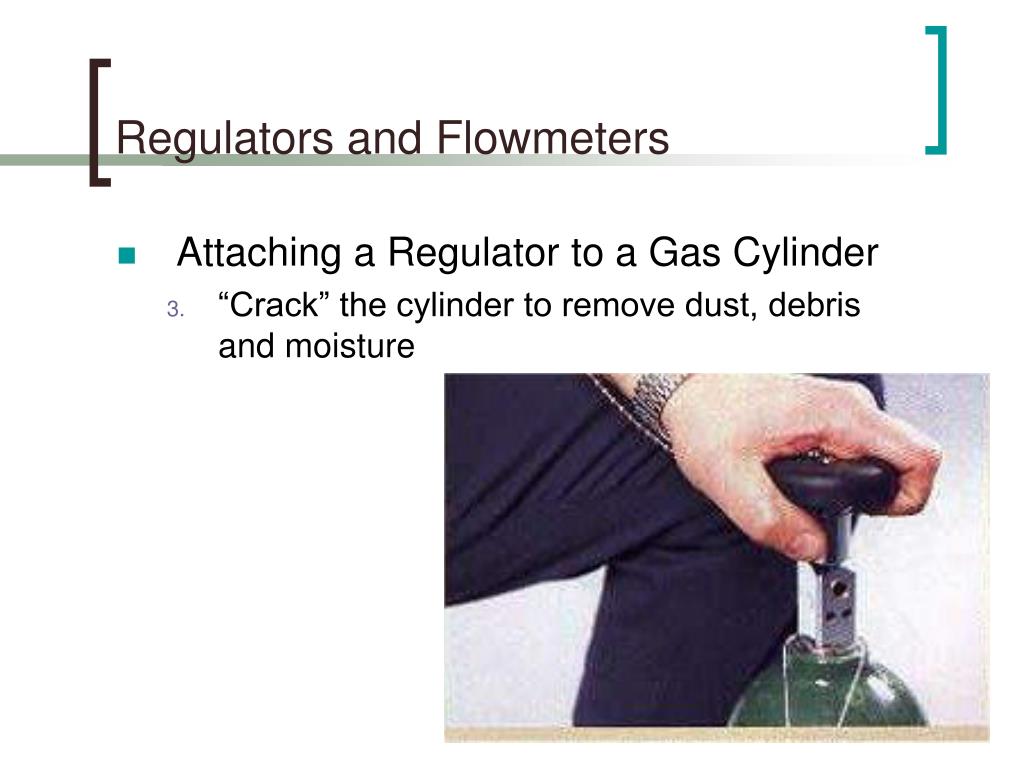 Regulators and Flowmeters

Attaching a Regulator to a Gas Cylinder

3. “Crack” the cylinder to remove dust, debris and moisture